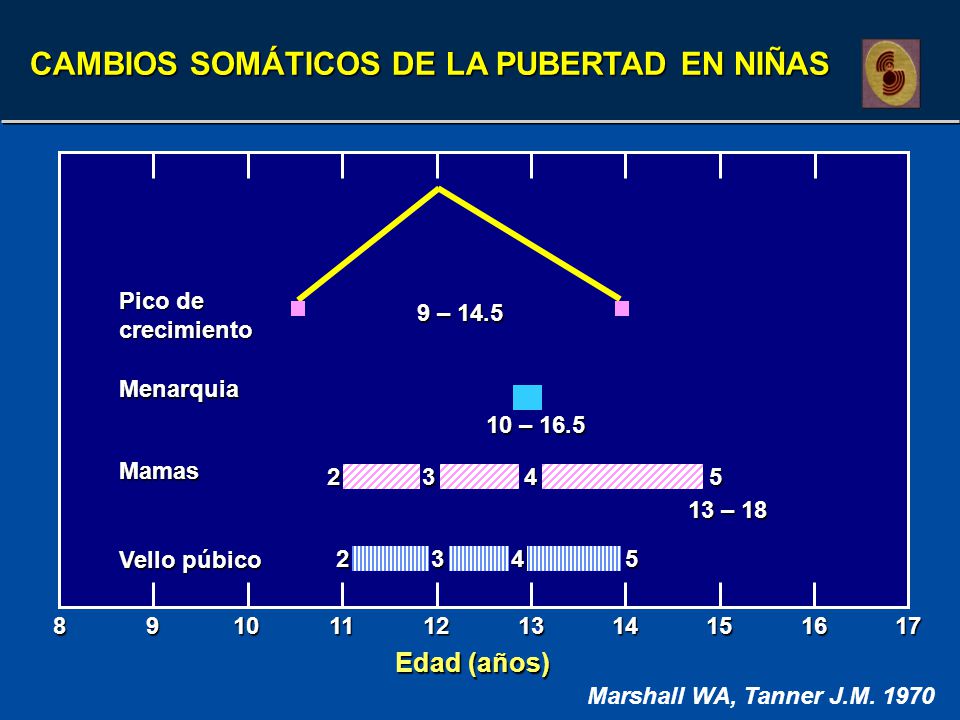 CAMBIOS SOMÁTICOS DE LA PUBERTAD EN NIÑAS

Pico de crecimiento

9 – 14.5

Menarquia

10 – 16.5

Mamas

2 3 4 5

13 – 18

Vello púbico

2 3 4 5

8 9 10 11 12 13 14 15 16 17

Edad (años)

Marshall WA, Tanner J.M. 1970